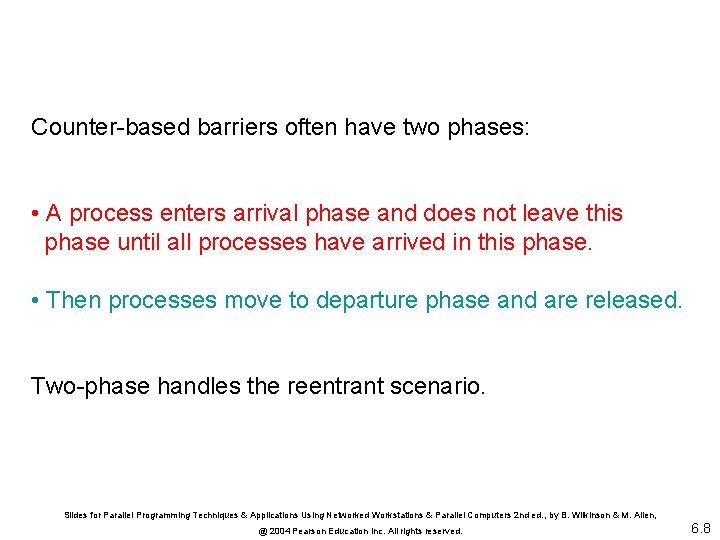 Counter-based barriers often have two phases:

• A process enters arrival phase and does not leave this phase until all processes have arrived in this phase.

• Then processes move to departure phase and are released.

Two-phase handles the reentrant scenario.

Slides for Parallel Programming Techniques & Applications Using Networked Workstations & Parallel Computers 2nd ed., by B. Wilkinson & M. Allen, @ 2004 Pearson Education Inc. All rights reserved.

6.8